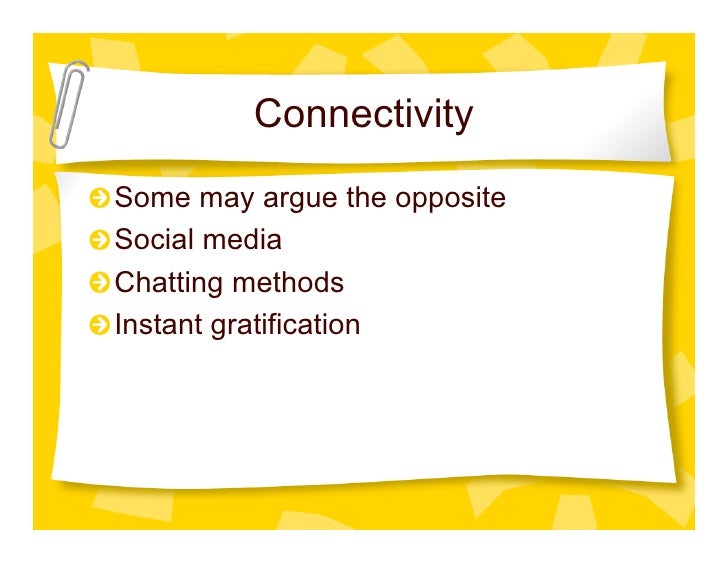 Connectivity

Some may argue the opposite
Social media
Chatting methods
Instant gratification